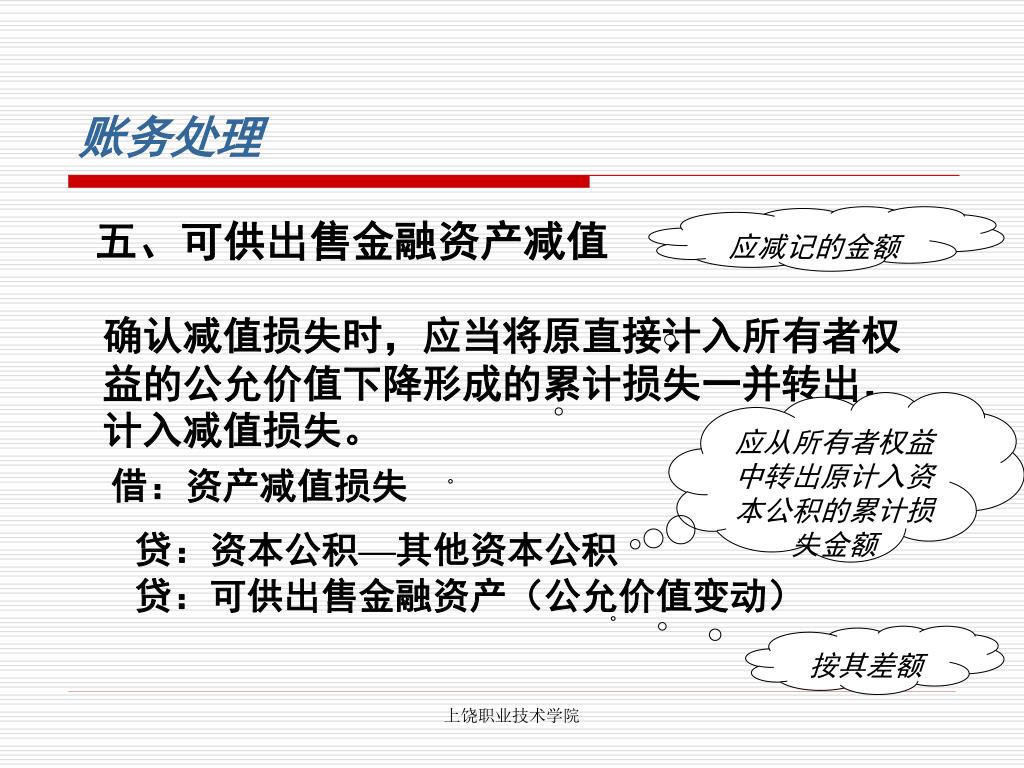 账务处理

五、可供出售金融资产减值

应减记的金额

确认减值损失时，应当将原直接计入所有者权益的公允价值下降形成的累计损失一并转出，计入减值损失。

应从所有者权益中转出原计入资本公积的累计损失金额

借：资产减值损失

贷：资本公积—其他资本公积

贷：可供出售金融资产（公允价值变动）

按其差额

上饶职业技术学院